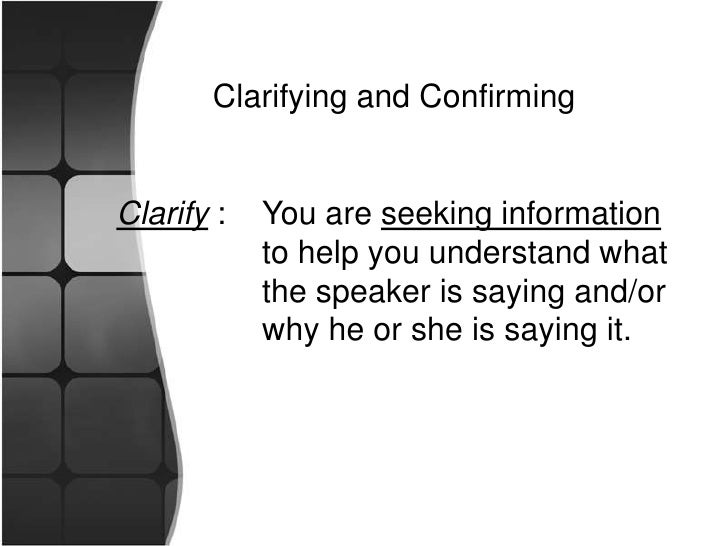 Clarifying and Confirming

Clarify : You are seeking information to help you understand what the speaker is saying and/or why he or she is saying it.